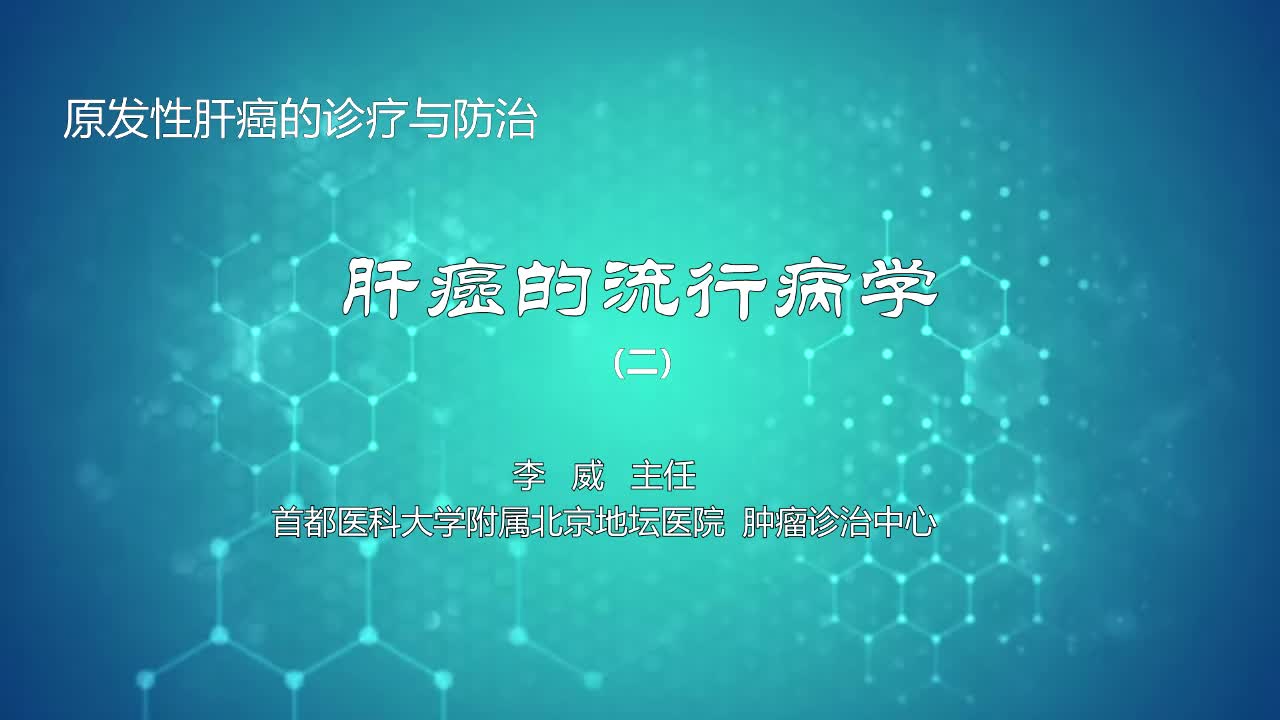 原发性肝癌的诊疗与防治

肝癌的流行病学

（二）

李 威 主任

首都医科大学附属北京地坛医院 肿瘤诊治中心